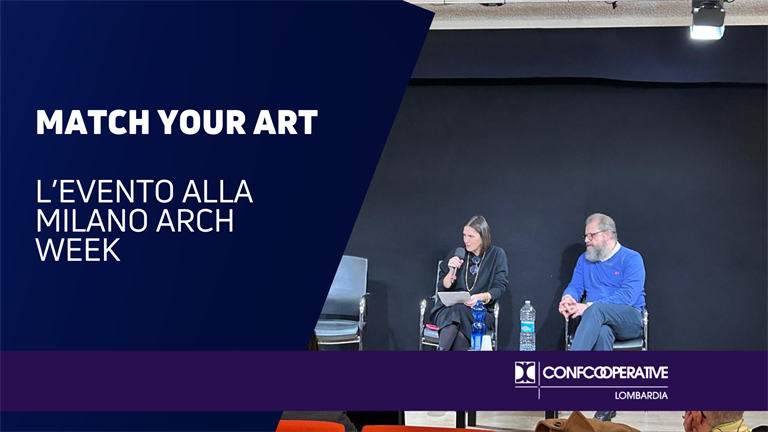 MATCH YOUR ART

L'EVENTO ALLA MILANO ARCH WEEK

CONFCOOPERATIVE
LOMBARDIA